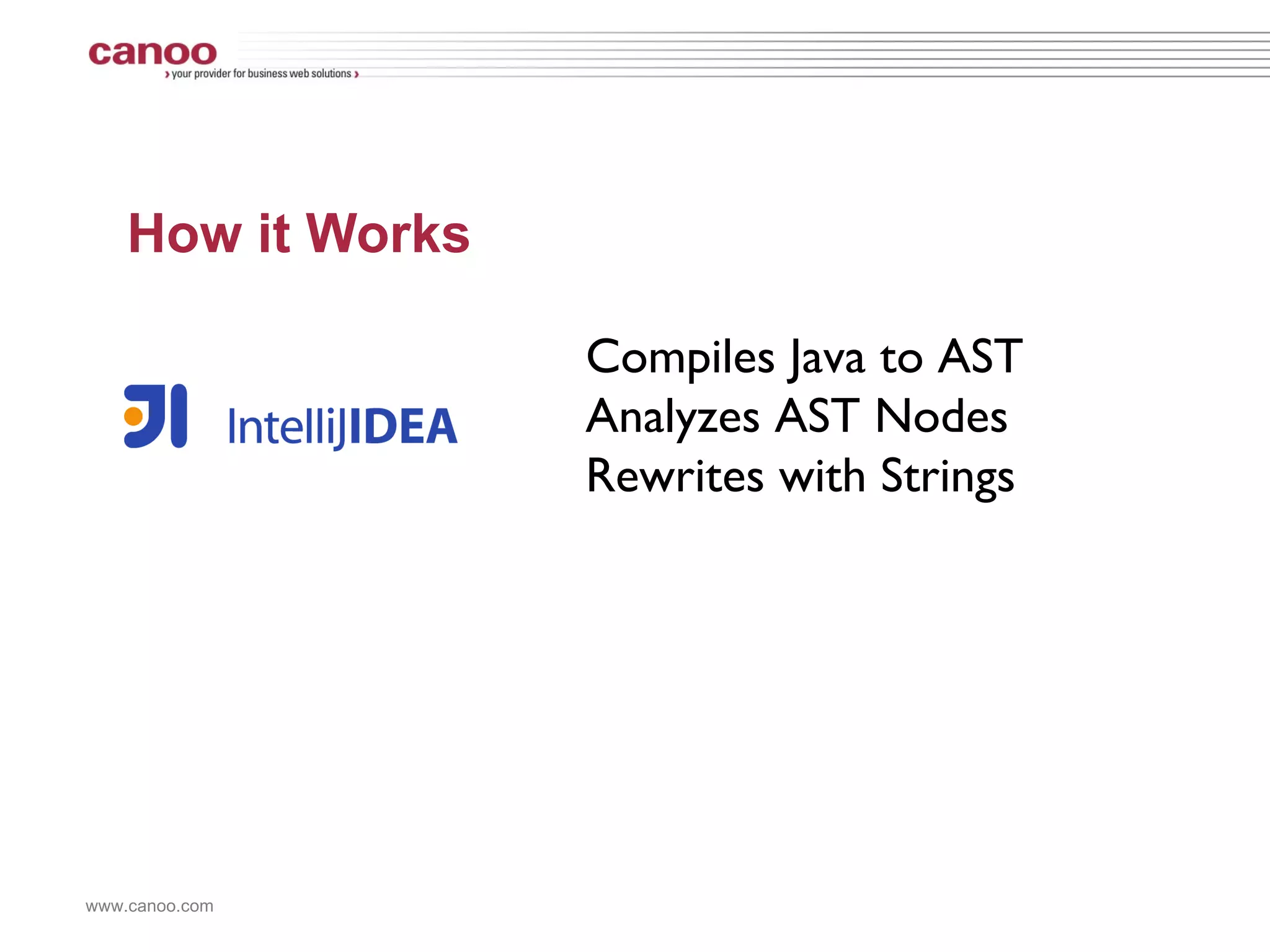 canoo
› your provider for business web solutions ›

How it Works

JI IntelliJIDEA

Compiles Java to AST
Analyzes AST Nodes
Rewrites with Strings

www.canoo.com